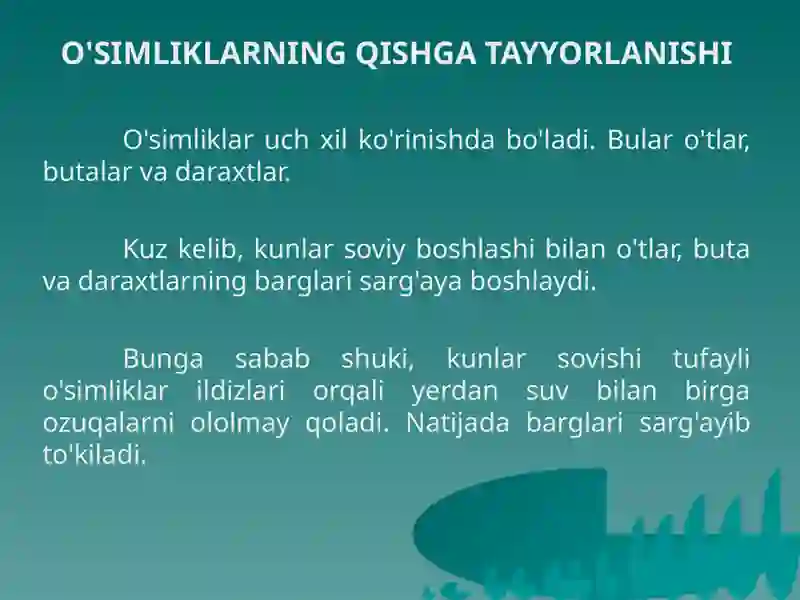 O'SIMLIKLARNING QISHGA TAYYORLANISHI

O'simliklar uch xil ko'rinishda bo'ladi. Bular o'tlar, butalar va daraxtlar.

Kuz kelib, kunlar soviy boshlashi bilan o'tlar, buta va daraxtlarning barglari sarg'aya boshlaydi.

Bunga sabab shuki, kunlar sovishi tufayli o'simliklar ildizlari orqali yerdan suv bilan birga ozuqalarni ololmay qoladi. Natijada barglari sarg'ayib to'kiladi.